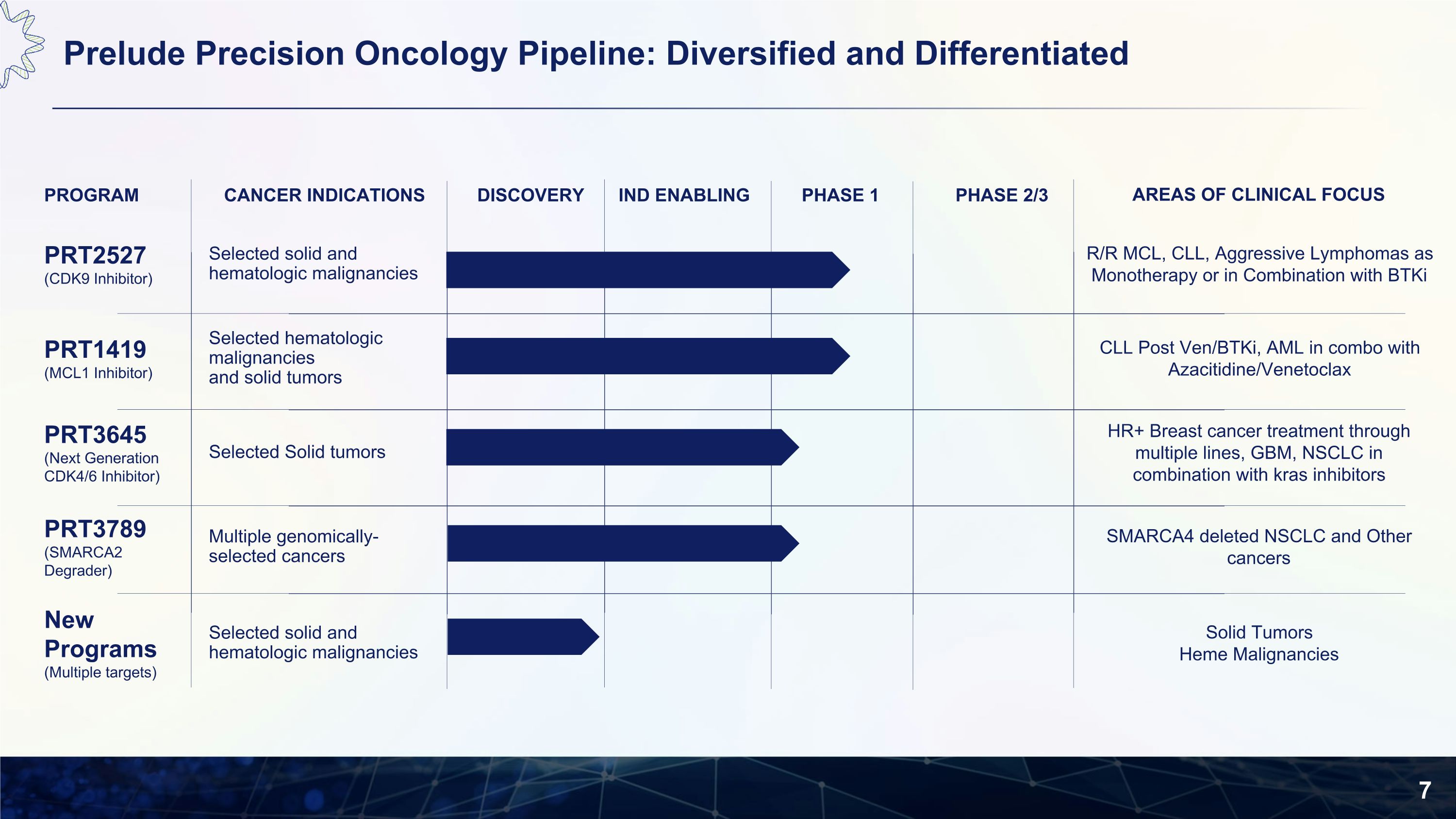 Prelude Precision Oncology Pipeline: Diversified and Differentiated

| PROGRAM | CANCER INDICATIONS | DISCOVERY | IND ENABLING | PHASE 1 | PHASE 2/3 | AREAS OF CLINICAL FOCUS |
|---|---|---|---|---|---|---|
| PRT2527 (CDK9 Inhibitor) | Selected solid and hematologic malignancies | | | | | R/R MCL, CLL, Aggressive Lymphomas as Monotherapy or in Combination with BTKi |
| PRT1419 (MCL1 Inhibitor) | Selected hematologic malignancies and solid tumors | | | | | CLL Post Ven/BTKi, AML in combo with Azacitidine/Venetoclax |
| PRT3645 (Next Generation CDK4/6 Inhibitor) | Selected Solid tumors | | | | | HR+ Breast cancer treatment through multiple lines, GBM, NSCLC in combination with kras inhibitors |
| PRT3789 (SMARCA2 Degrader) | Multiple genomically-selected cancers | | | | | SMARCA4 deleted NSCLC and Other cancers |
| New Programs (Multiple targets) | Selected solid and hematologic malignancies | | | | | Solid Tumors Heme Malignancies |

7